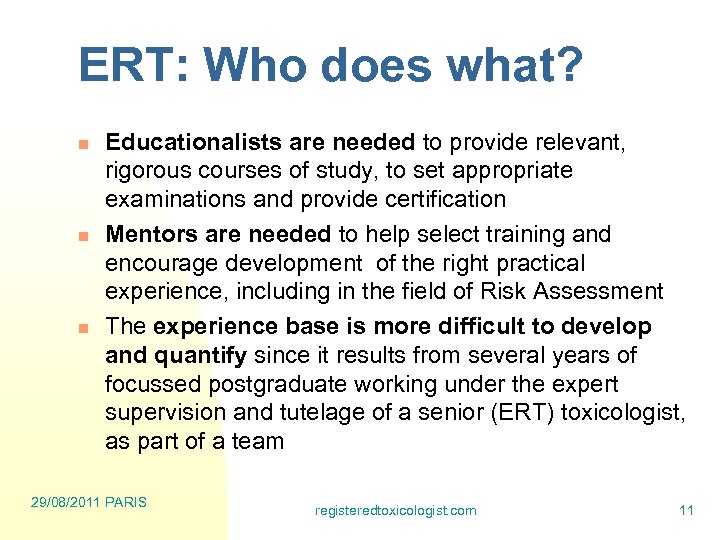 ERT: Who does what?

Educationalists are needed to provide relevant, rigorous courses of study, to set appropriate examinations and provide certification

Mentors are needed to help select training and encourage development of the right practical experience, including in the field of Risk Assessment

The experience base is more difficult to develop and quantify since it results from several years of focussed postgraduate working under the expert supervision and tutelage of a senior (ERT) toxicologist, as part of a team

29/08/2011 PARIS

registeredtoxicologist.com

11